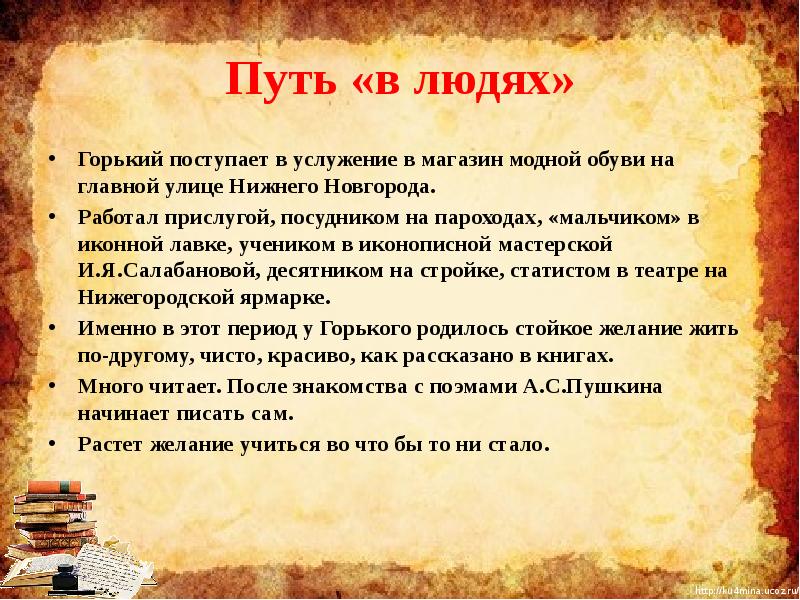 Путь «в людях»

• Горький поступает в услужение в магазин модной обуви на главной улице Нижнего Новгорода.
• Работал прислугой, посудником на пароходах, «мальчиком» в иконной лавке, учеником в иконописной мастерской И.Я.Салабановой, десятником на стройке, статистом в театре на Нижегородской ярмарке.
• Именно в этот период у Горького родилось стойкое желание жить по-другому, чисто, красиво, как рассказано в книгах.
• Много читает. После знакомства с поэмами А.С.Пушкина начинает писать сам.
• Растет желание учиться во что бы то ни стало.

http://ku4mina.ucoz.ru/